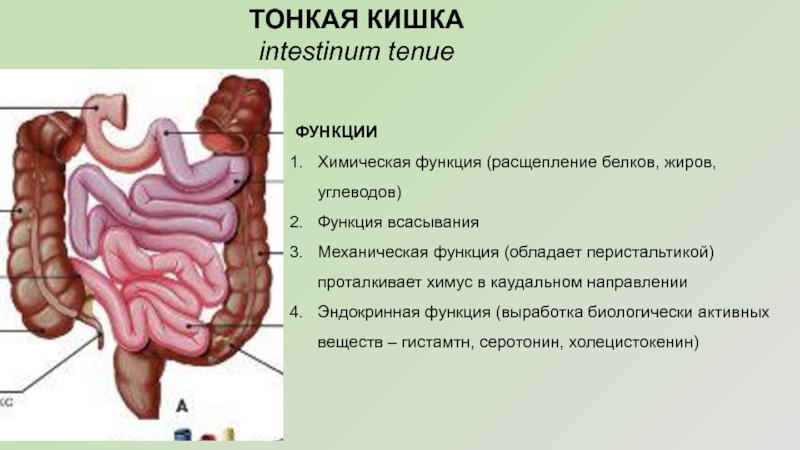 ТОНКАЯ КИШКА
intestinum tenue

ФУНКЦИИ

1. Химическая функция (расщепление белков, жиров, углеводов)
2. Функция всасывания
3. Механическая функция (обладает перистальтикой) проталкивает химус в каудальном направлении
4. Эндокринная функция (выработка биологически активных веществ – гистамтн, серотонин, холецистокенин)

кс

А